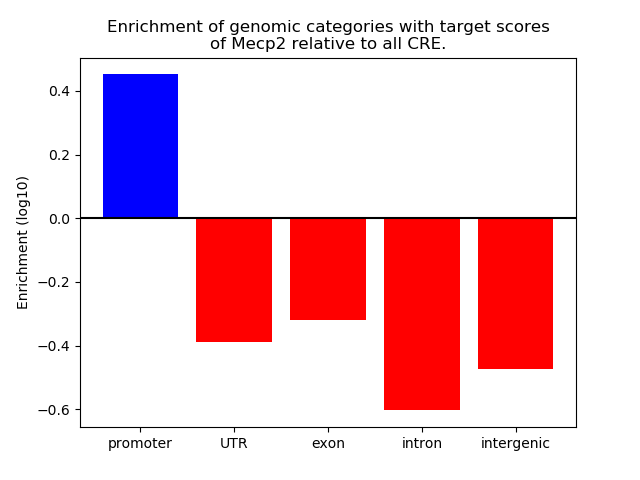 Enrichment of genomic categories with target scores of Mecp2 relative to all CRE.

Enrichment (log10)

0.4
0.2
0.0
−0.2
−0.4
−0.6

promoter
UTR
exon
intron
intergenic